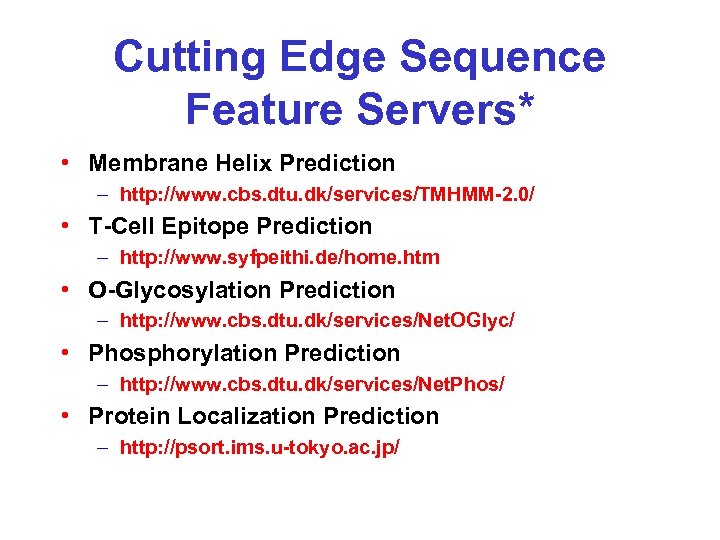 Cutting Edge Sequence Feature Servers*

• Membrane Helix Prediction
– http://www.cbs.dtu.dk/services/TMHMM-2.0/
• T-Cell Epitope Prediction
– http://www.syfpeithi.de/home.htm
• O-Glycosylation Prediction
– http://www.cbs.dtu.dk/services/NetOGlyc/
• Phosphorylation Prediction
– http://www.cbs.dtu.dk/services/NetPhos/
• Protein Localization Prediction
– http://psort.ims.u-tokyo.ac.jp/